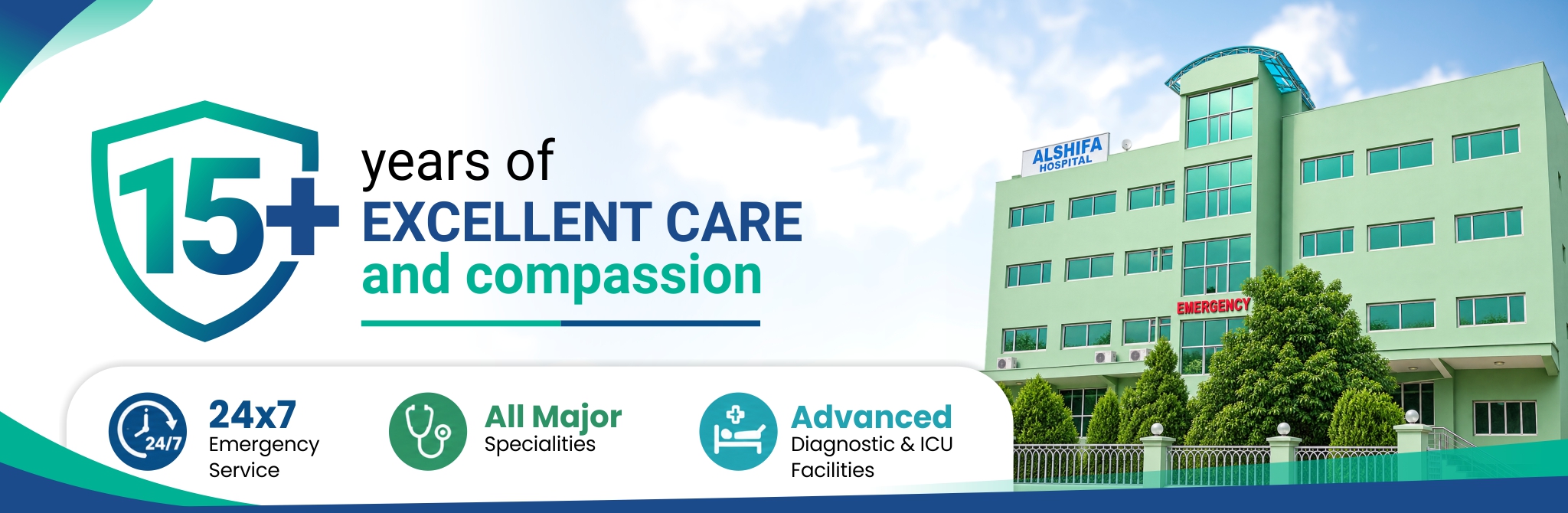 15+ years of EXCELLENT CARE and compassion

ALSHIFA HOSPITAL

EMERGENCY

24/7

24x7 Emergency Service

All Major Specialities

Advanced Diagnostic & ICU Facilities